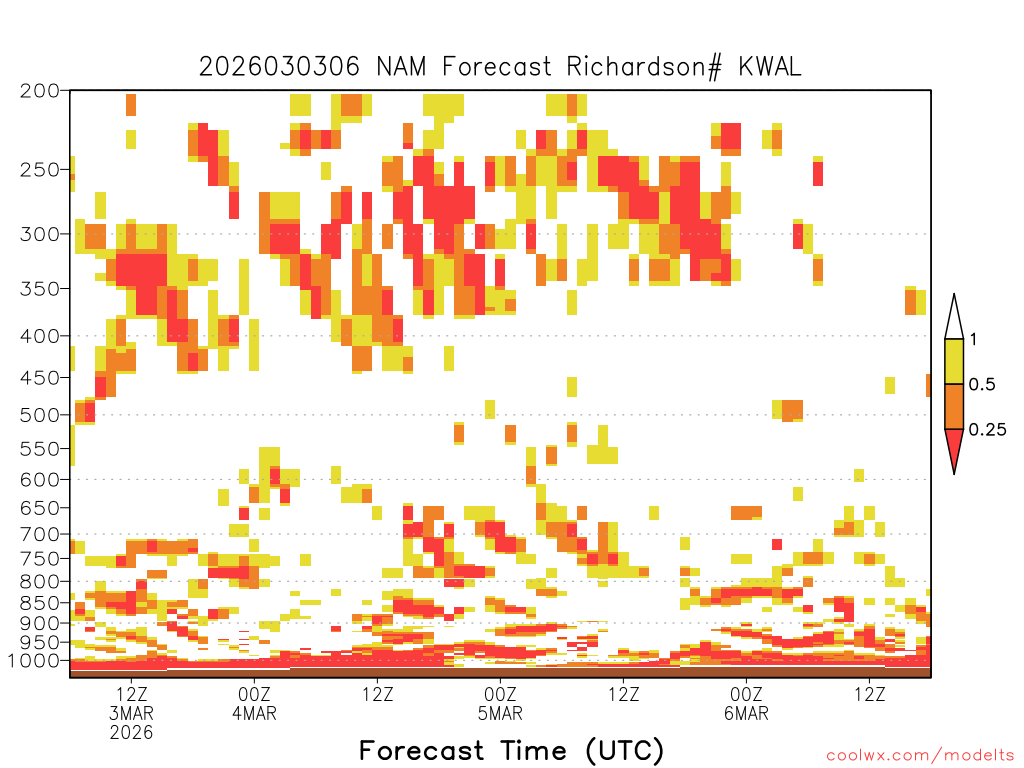 2026030306 NAM Forecast Richardson# KWAL

200
250
300
350
400
450
500
550
600
650
700
750
800
850
900
950
1000

1
0.5
0.25

12Z
3MAR
2026
00Z
4MAR
12Z
00Z
5MAR
12Z
00Z
6MAR
12Z

Forecast Time (UTC)

coolwx.com/modelts